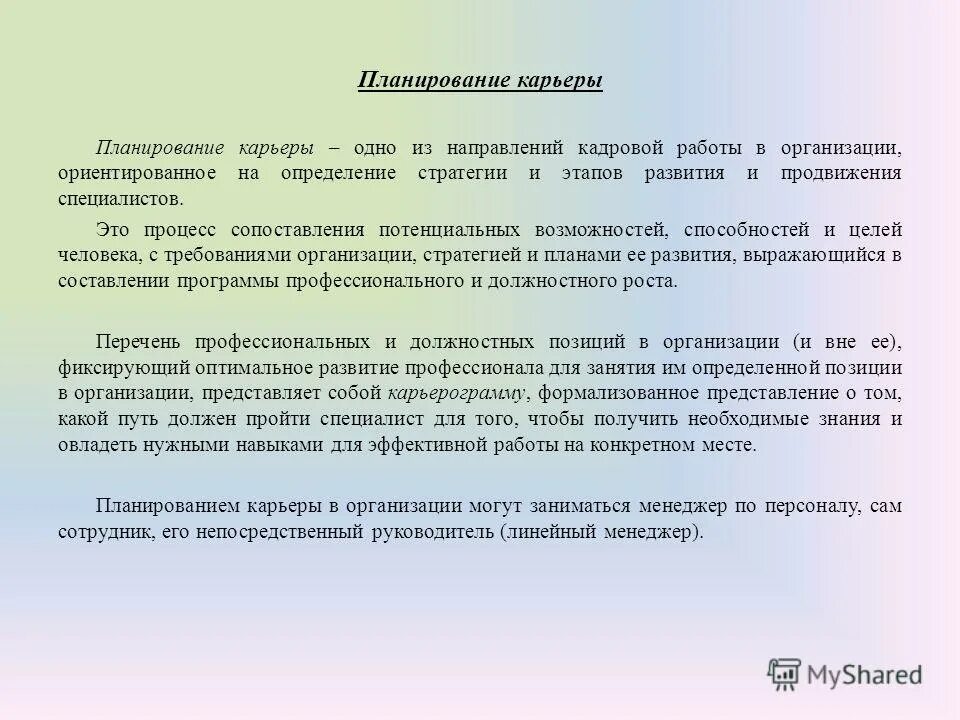 Планирование карьеры

Планирование карьеры – одно из направлений кадровой работы в организации, ориентированное на определение стратегии и этапов развития и продвижения специалистов.

Это процесс сопоставления потенциальных возможностей, способностей и целей человека, с требованиями организации, стратегией и планами ее развития, выражающийся в составлении программы профессионального и должностного роста.

Перечень профессиональных и должностных позиций в организации (и вне ее), фиксирующий оптимальное развитие профессионала для занятия им определенной позиции в организации, представляет собой карьерограмму, формализованное представление о том, какой путь должен пройти специалист для того, чтобы получить необходимые знания и овладеть нужными навыками для эффективной работы на конкретном месте.

Планированием карьеры в организации могут заниматься менеджер по персоналу, сам сотрудник, его непосредственный руководитель (линейный менеджер).

MyShared